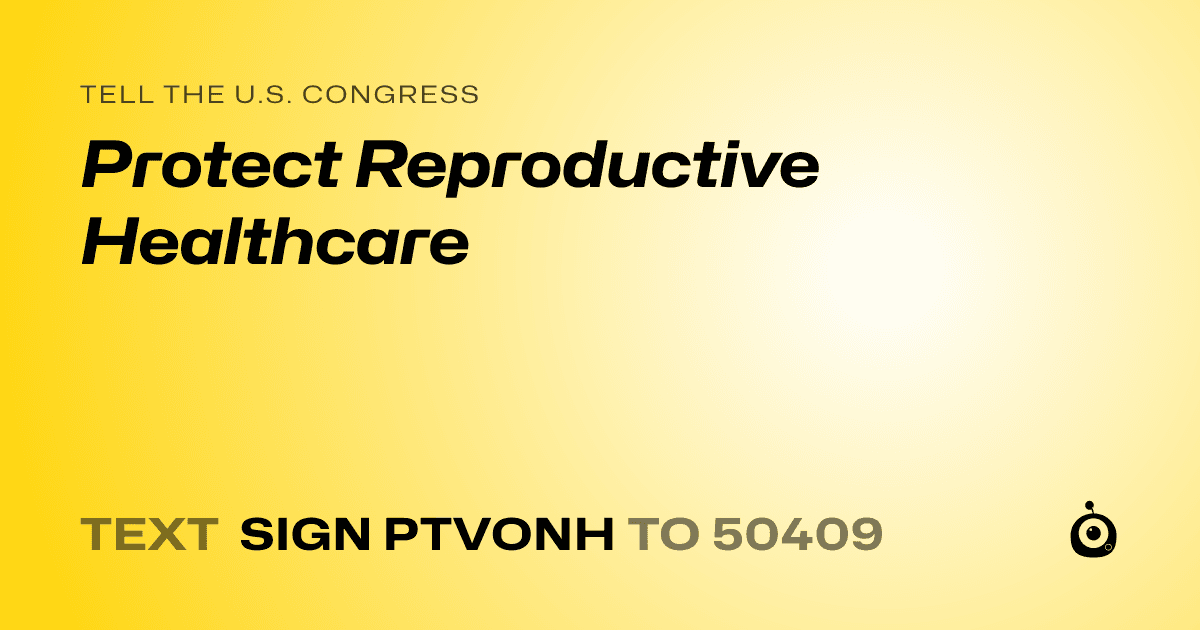 TELL THE U.S. CONGRESS

Protect Reproductive Healthcare

TEXT SIGN PTVONH TO 50409